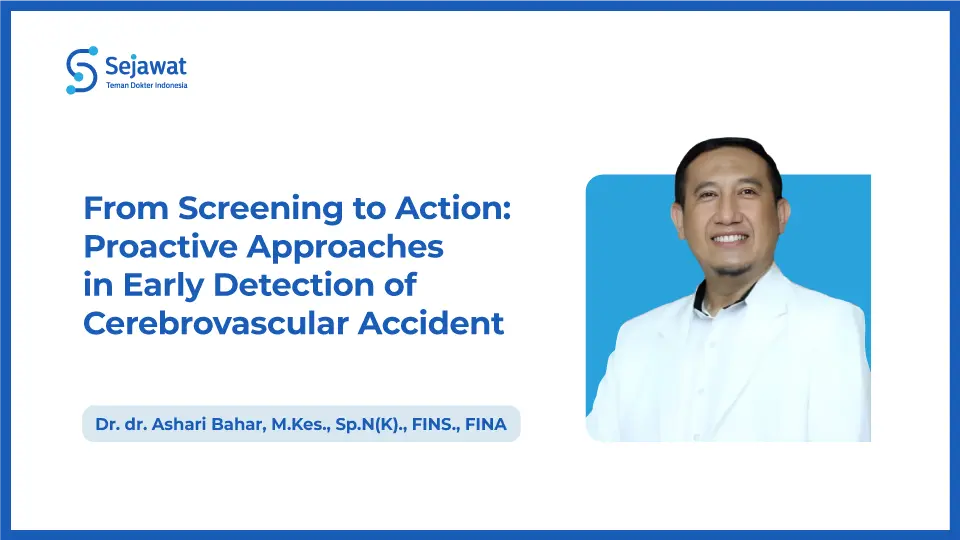 Sejawat
Teman Dokter Indonesia

From Screening to Action: Proactive Approaches in Early Detection of Cerebrovascular Accident

Dr. dr. Ashari Bahar, M.Kes., Sp.N(K)., FINS., FINA